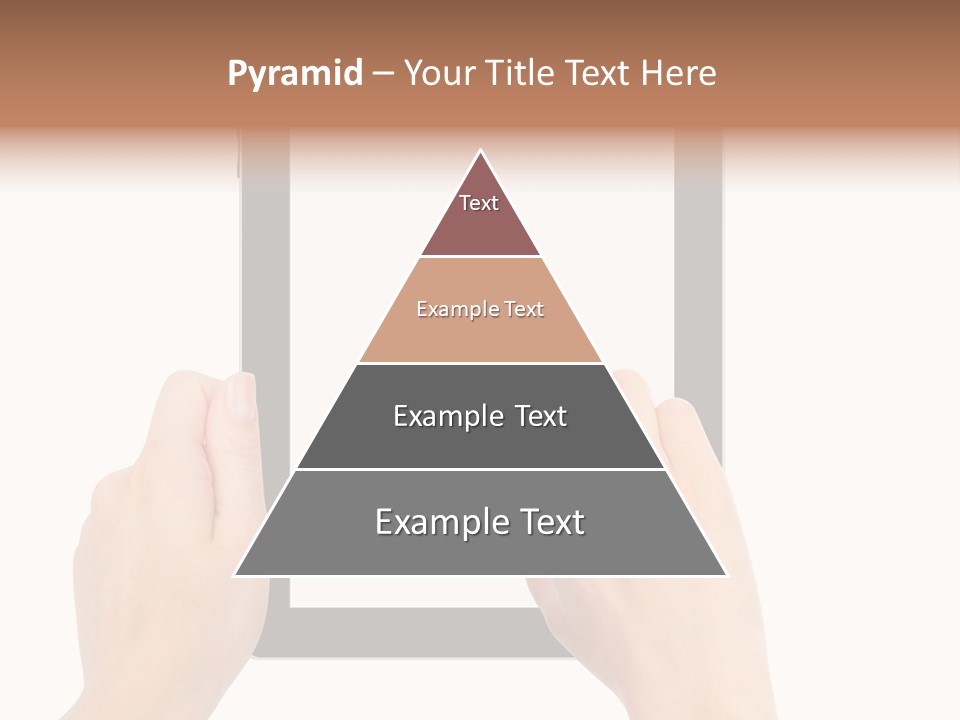 Pyramid – Your Title Text Here

Text

Example Text

Example Text

Example Text